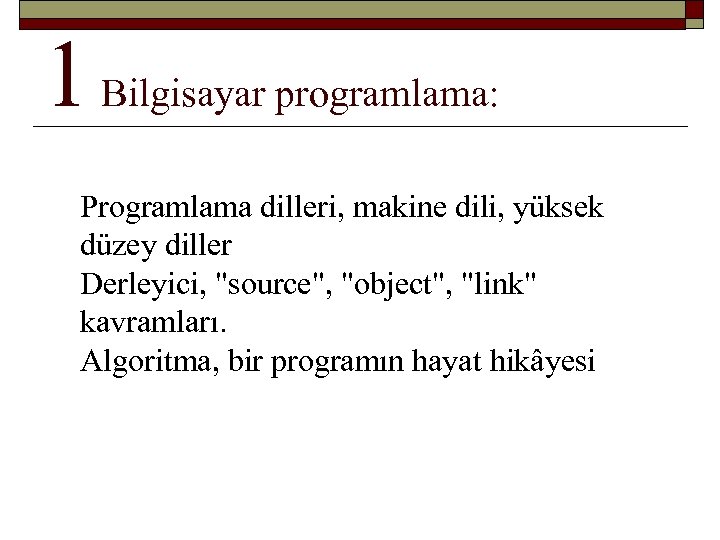 1 Bilgisayar programlama:

Programlama dilleri, makine dili, yüksek düzey diller
Derleyici, "source", "object", "link" kavramları.
Algoritma, bir programın hayat hikâyesi